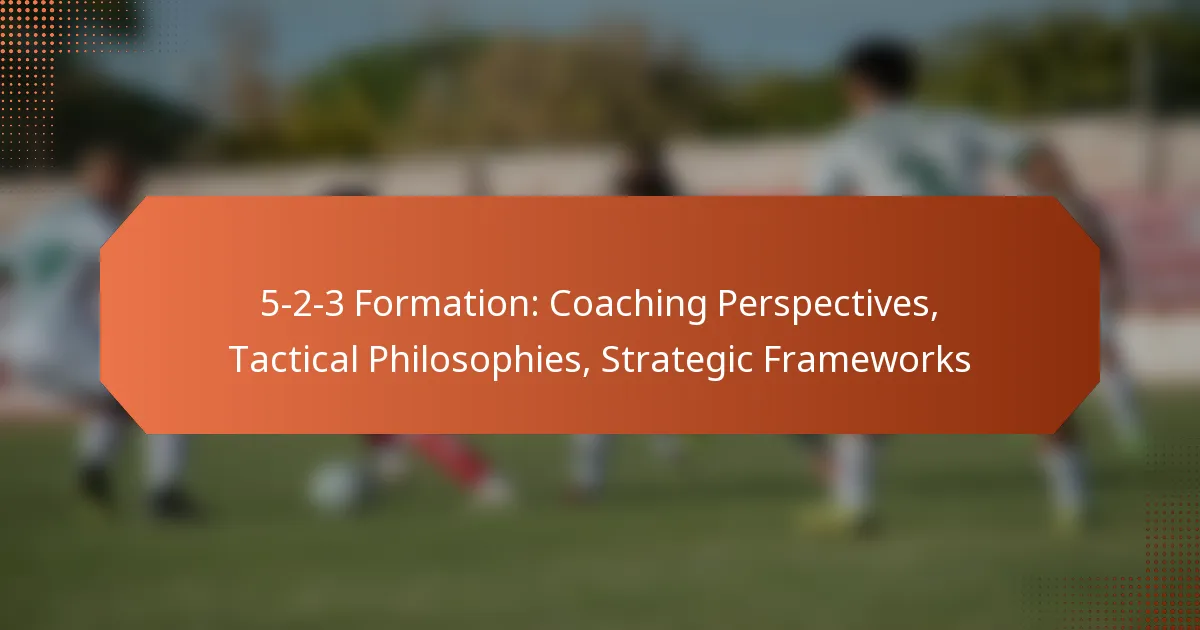 5-2-3 Formation: Coaching Perspectives, Tactical Philosophies, Strategic Frameworks